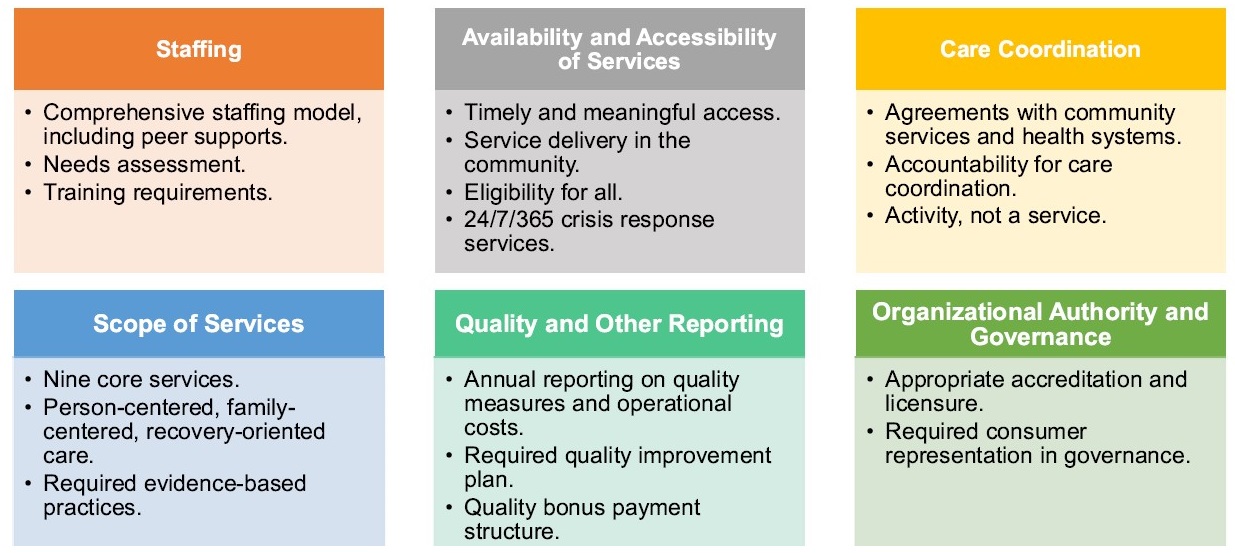 Staffing

• Comprehensive staffing model, including peer supports.
• Needs assessment.
• Training requirements.

Availability and Accessibility of Services

• Timely and meaningful access.
• Service delivery in the community.
• Eligibility for all.
• 24/7/365 crisis response services.

Care Coordination

• Agreements with community services and health systems.
• Accountability for care coordination.
• Activity, not a service.

Scope of Services

• Nine core services.
• Person-centered, family-centered, recovery-oriented care.
• Required evidence-based practices.

Quality and Other Reporting

• Annual reporting on quality measures and operational costs.
• Required quality improvement plan.
• Quality bonus payment structure.

Organizational Authority and Governance

• Appropriate accreditation and licensure.
• Required consumer representation in governance.